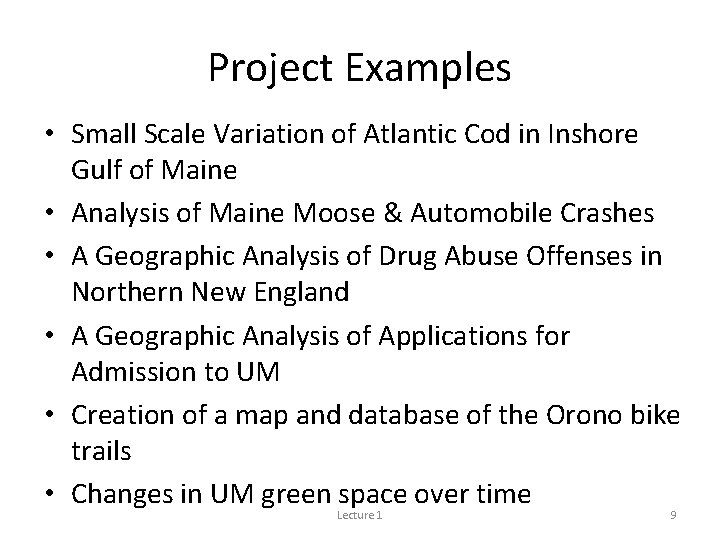 Project Examples

• Small Scale Variation of Atlantic Cod in Inshore Gulf of Maine
• Analysis of Maine Moose & Automobile Crashes
• A Geographic Analysis of Drug Abuse Offenses in Northern New England
• A Geographic Analysis of Applications for Admission to UM
• Creation of a map and database of the Orono bike trails
• Changes in UM green space over time

Lecture 1

9